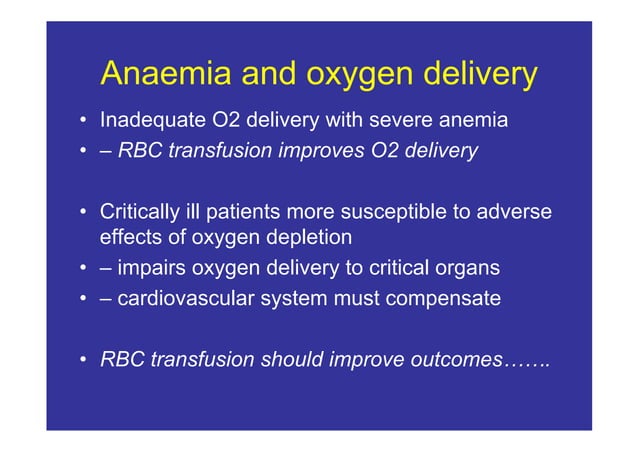 Anaemia and oxygen delivery

• Inadequate O2 delivery with severe anemia
• – RBC transfusion improves O2 delivery

• Critically ill patients more susceptible to adverse effects of oxygen depletion
• – impairs oxygen delivery to critical organs
• – cardiovascular system must compensate

• RBC transfusion should improve outcomes…….